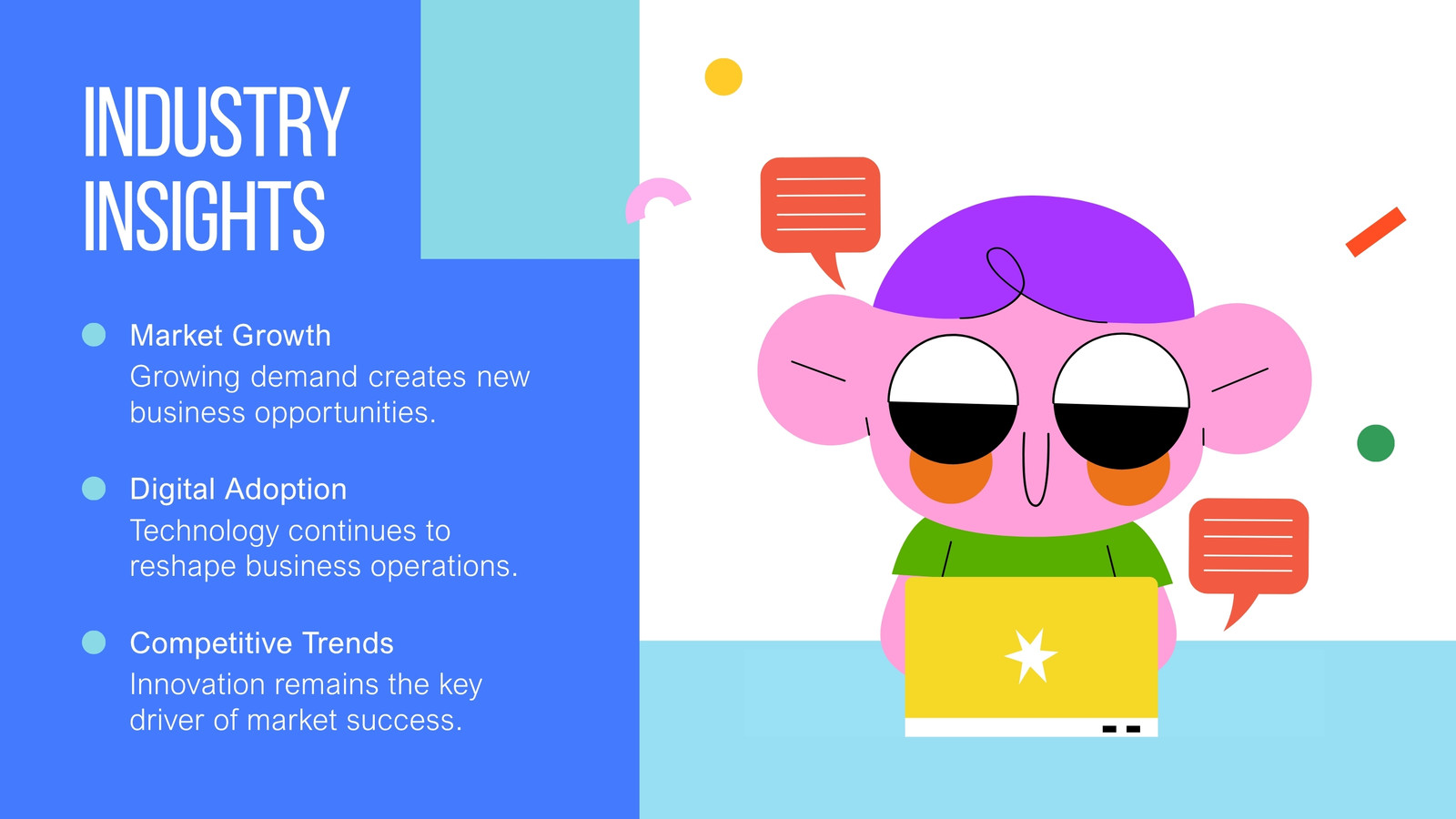 INDUSTRY INSIGHTS

Market Growth
Growing demand creates new business opportunities.

Digital Adoption
Technology continues to reshape business operations.

Competitive Trends
Innovation remains the key driver of market success.